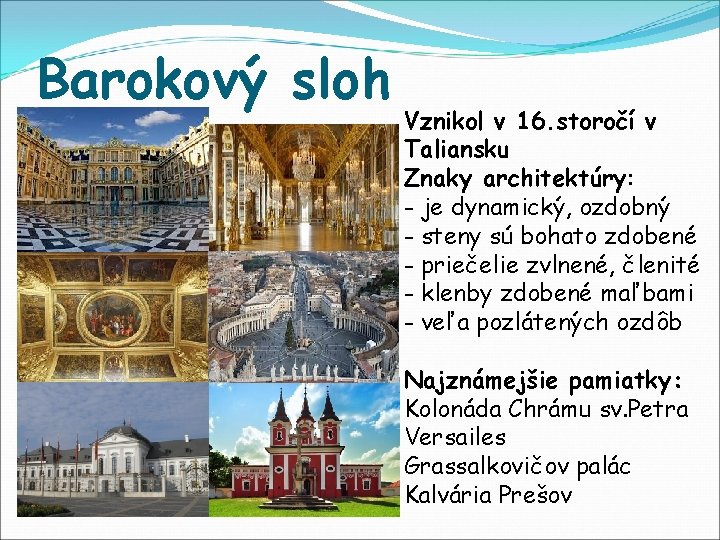 Barokový sloh

Vznikol v 16.storočí v Taliansku
Znaky architektúry:
- je dynamický, ozdobný
- steny sú bohato zdobené
- priečelie zvlnené, členité
- klenby zdobené maľbami
- veľa pozlátených ozdôb

Najznámejšie pamiatky:
Kolonáda Chrámu sv.Petra
Versailes
Grassalkovičov palác
Kalvária Prešov